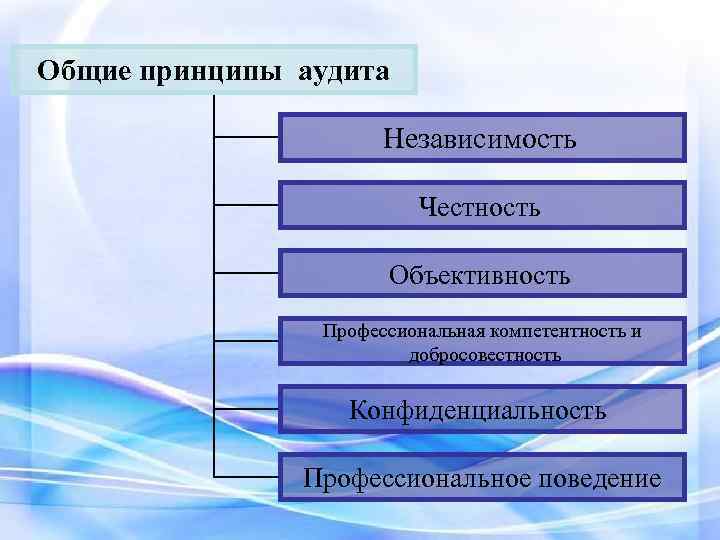 Общие принципы аудита

Независимость

Честность

Объективность

Профессиональная компетентность и добросовестность

Конфиденциальность

Профессиональное поведение